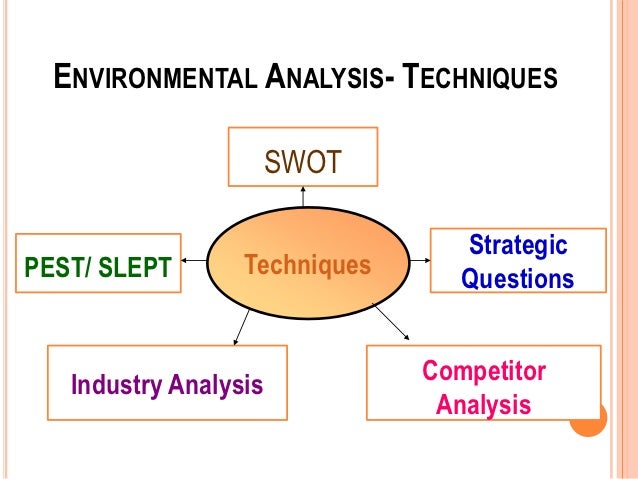 ENVIRONMENTAL ANALYSIS- TECHNIQUES

SWOT

PEST/ SLEPT

Techniques

Strategic Questions

Industry Analysis

Competitor Analysis